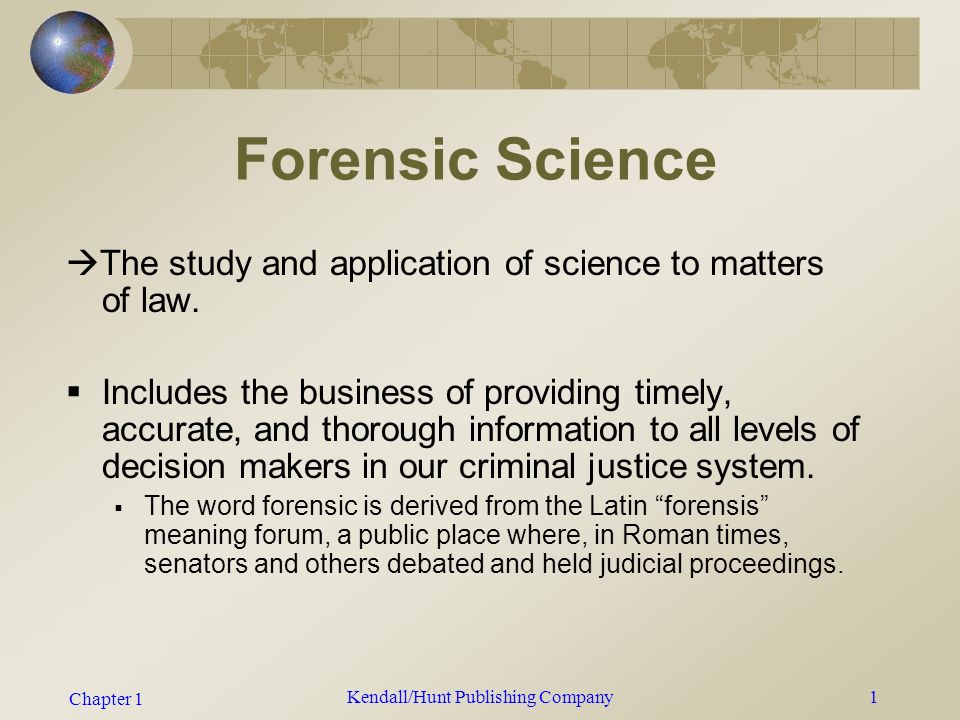 Forensic Science

→The study and application of science to matters of law.

▪ Includes the business of providing timely, accurate, and thorough information to all levels of decision makers in our criminal justice system.

▪ The word forensic is derived from the Latin “forensis” meaning forum, a public place where, in Roman times, senators and others debated and held judicial proceedings.

Chapter 1

Kendall/Hunt Publishing Company

1